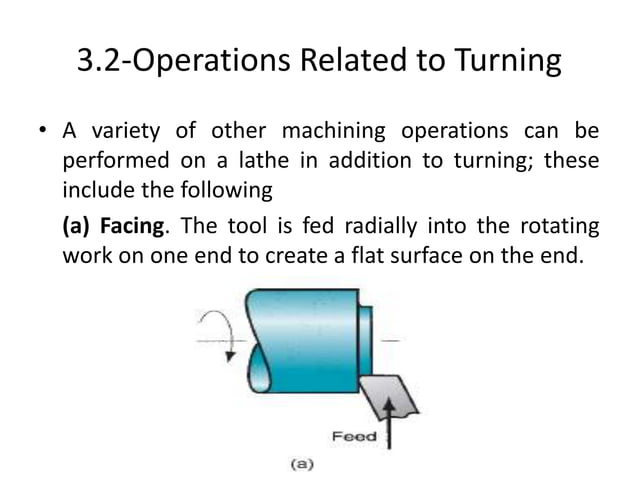 3.2-Operations Related to Turning

• A variety of other machining operations can be performed on a lathe in addition to turning; these include the following

(a) Facing. The tool is fed radially into the rotating work on one end to create a flat surface on the end.

Feed

(a)